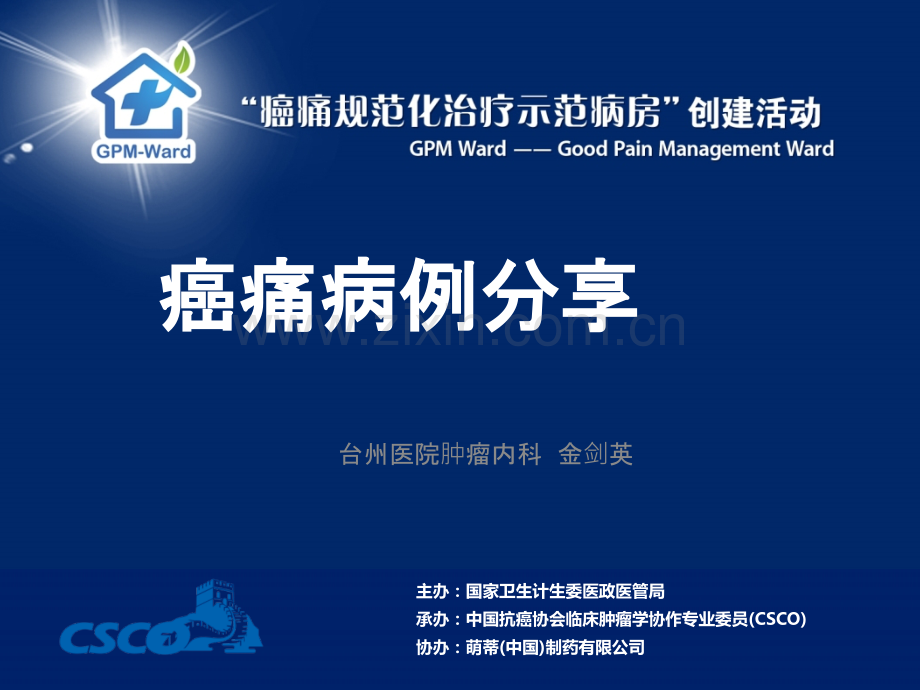 GPM-Ward

“癌痛规范化治疗示范病房”创建活动
GPM Ward —— Good Pain Management Ward

癌痛病例分享

台州医院肿瘤内科 金剑英

CSCO

主办：国家卫生计生委医政医管局
承办：中国抗癌协会临床肿瘤学协作专业委员(CSCO)
协办：萌蒂(中国)制药有限公司

www.zixin.com.cn